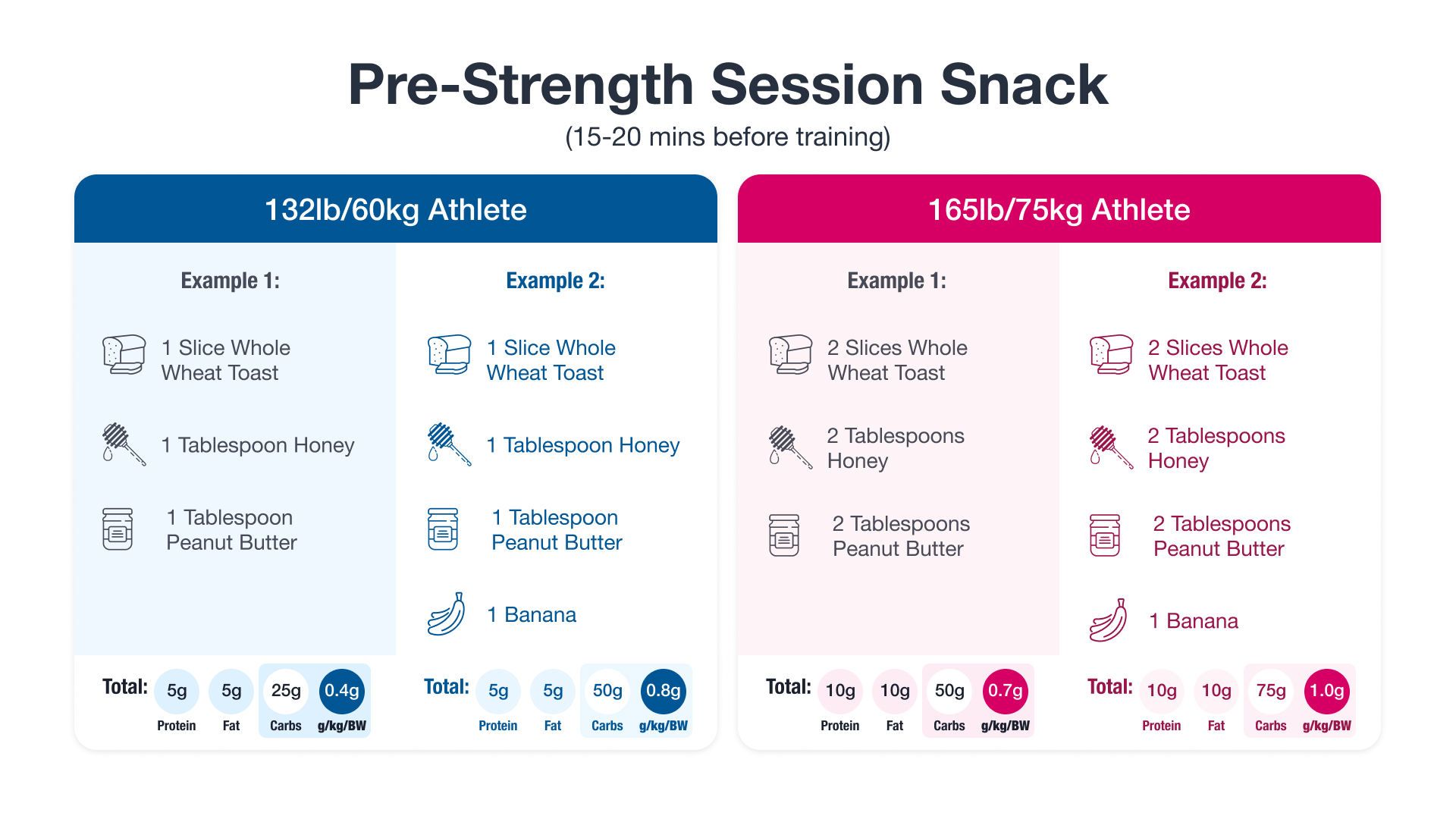 Pre-Strength Session Snack
(15-20 mins before training)

132lb/60kg Athlete

Example 1:
1 Slice Whole Wheat Toast
1 Tablespoon Honey
1 Tablespoon Peanut Butter

Total: 5g Protein 5g Fat 25g Carbs 0.4g g/kg/BW

Example 2:
1 Slice Whole Wheat Toast
1 Tablespoon Honey
1 Tablespoon Peanut Butter
1 Banana

Total: 5g Protein 5g Fat 50g Carbs 0.8g g/kg/BW

165lb/75kg Athlete

Example 1:
2 Slices Whole Wheat Toast
2 Tablespoons Honey
2 Tablespoons Peanut Butter

Total: 10g Protein 10g Fat 50g Carbs 0.7g g/kg/BW

Example 2:
2 Slices Whole Wheat Toast
2 Tablespoons Honey
2 Tablespoons Peanut Butter
1 Banana

Total: 10g Protein 10g Fat 75g Carbs 1.0g g/kg/BW